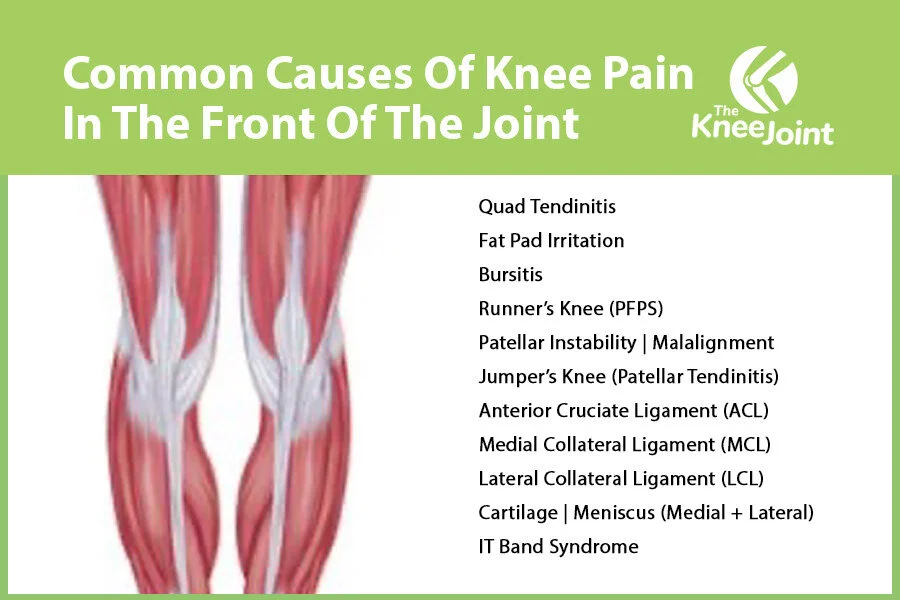 Common Causes Of Knee Pain In The Front Of The Joint

The Knee Joint

Quad Tendinitis
Fat Pad Irritation
Bursitis
Runner's Knee (PFPS)
Patellar Instability | Malalignment
Jumper's Knee (Patellar Tendinitis)
Anterior Cruciate Ligament (ACL)
Medial Collateral Ligament (MCL)
Lateral Collateral Ligament (LCL)
Cartilage | Meniscus (Medial + Lateral)
IT Band Syndrome